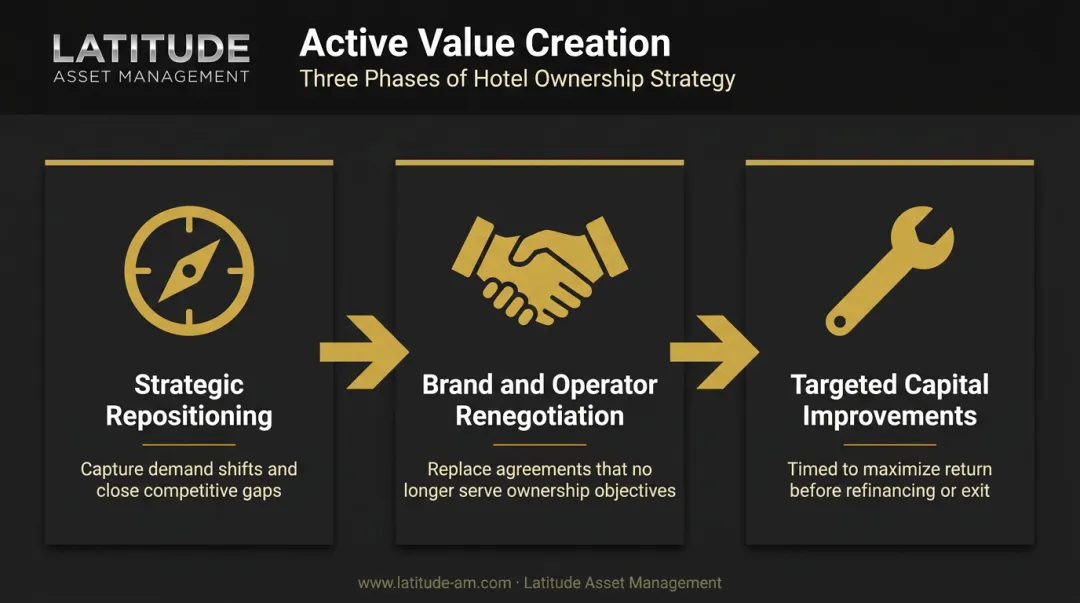 LATITUDE
ASSET MANAGEMENT

Active Value Creation
Three Phases of Hotel Ownership Strategy

Strategic Repositioning

Capture demand shifts and close competitive gaps

Brand and Operator Renegotiation

Replace agreements that no longer serve ownership objectives

Targeted Capital Improvements

Timed to maximize return before refinancing or exit

www.latitude-am.com · Latitude Asset Management